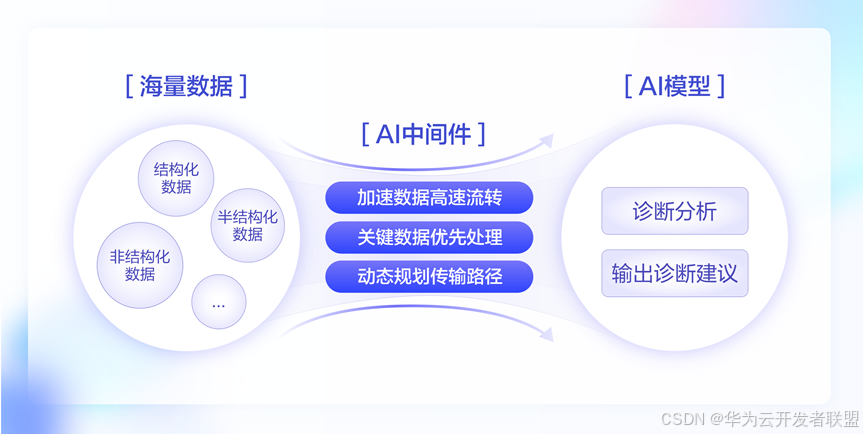 [ 海量数据 ]

结构化数据

半结构化数据

非结构化数据

...

[ AI中间件 ]

加速数据高速流转

关键数据优先处理

动态规划传输路径

[ AI模型 ]

诊断分析

输出诊断建议

CSDN @华为云开发者联盟